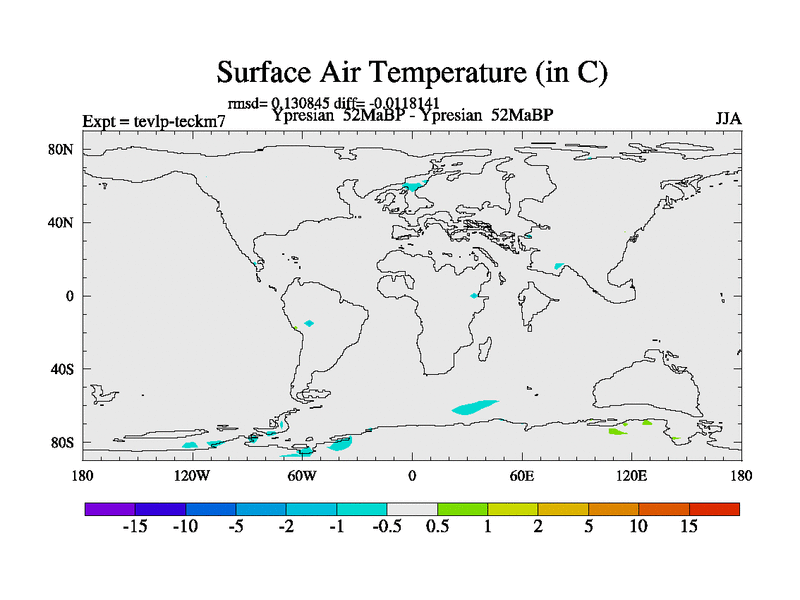 Surface Air Temperature (in C)

rmsd= 0.130845 diff= -0.0118141

Expt = tevlp-teckm7

Ypresian 52MaBP - Ypresian 52MaBP

JJA

80N
40N
0
40S
80S

180 120W 60W 0 60E 120E 180

-15 -10 -5 -2 -1 -0.5 0.5 1 2 5 10 15